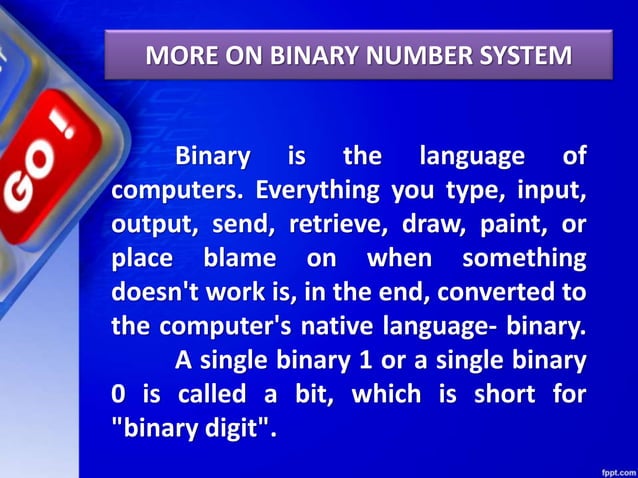 GO!

MORE ON BINARY NUMBER SYSTEM

Binary is the language of computers. Everything you type, input, output, send, retrieve, draw, paint, or place blame on when something doesn't work is, in the end, converted to the computer's native language- binary.

A single binary 1 or a single binary 0 is called a bit, which is short for "binary digit".

fppt.com